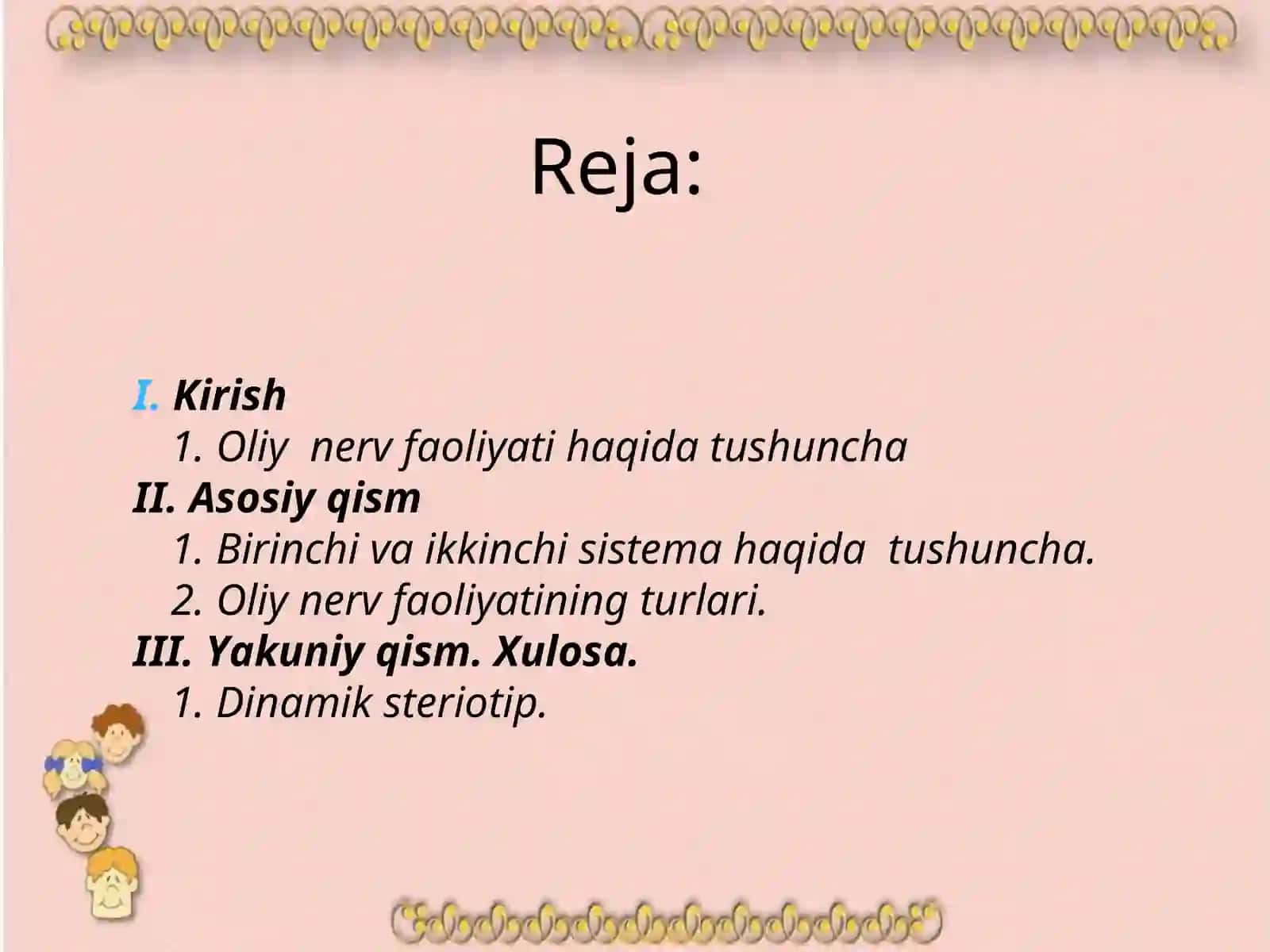 Reja:

I. Kirish
1. Oliy nerv faoliyati haqida tushuncha
II. Asosiy qism
1. Birinchi va ikkinchi sistema haqida tushuncha.
2. Oliy nerv faoliyatining turlari.
III. Yakuniy qism. Xulosa.
1. Dinamik steriotip.